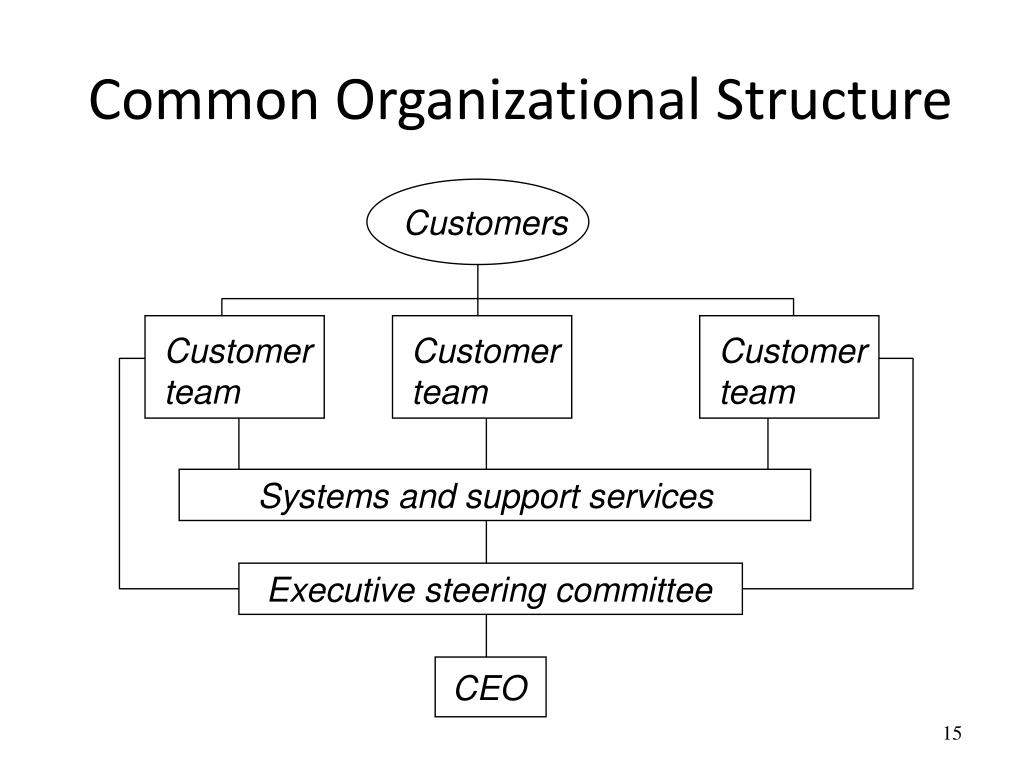 Common Organizational Structure

Customers

Customer team

Customer team

Customer team

Systems and support services

Executive steering committee

CEO

15